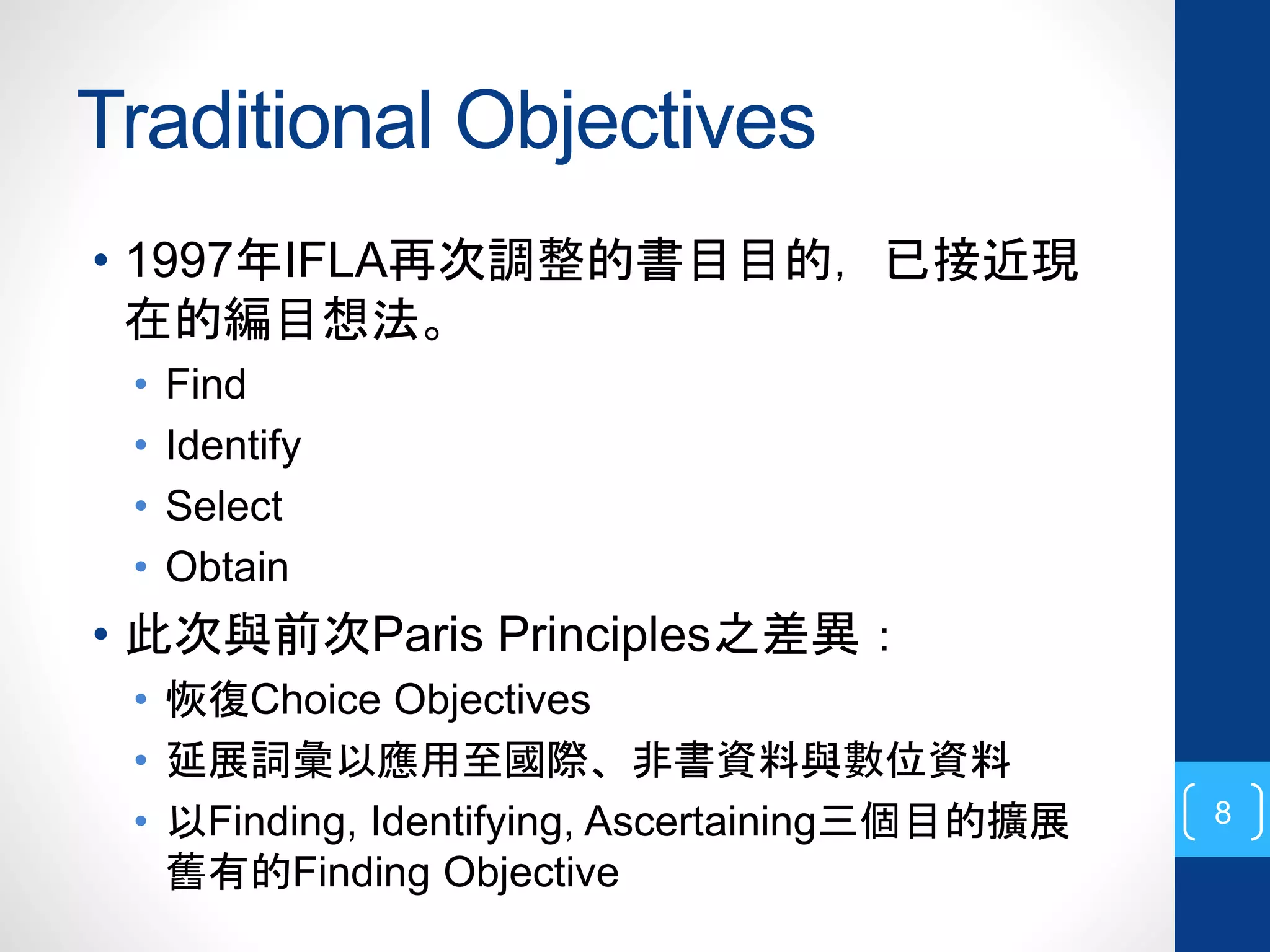 Traditional Objectives

• 1997年IFLA再次調整的書目目的，已接近現在的編目想法。
  • Find
  • Identify
  • Select
  • Obtain
• 此次與前次Paris Principles之差異：
  • 恢復Choice Objectives
  • 延展詞彙以應用至國際、非書資料與數位資料
  • 以Finding, Identifying, Ascertaining三個目的擴展舊有的Finding Objective

8